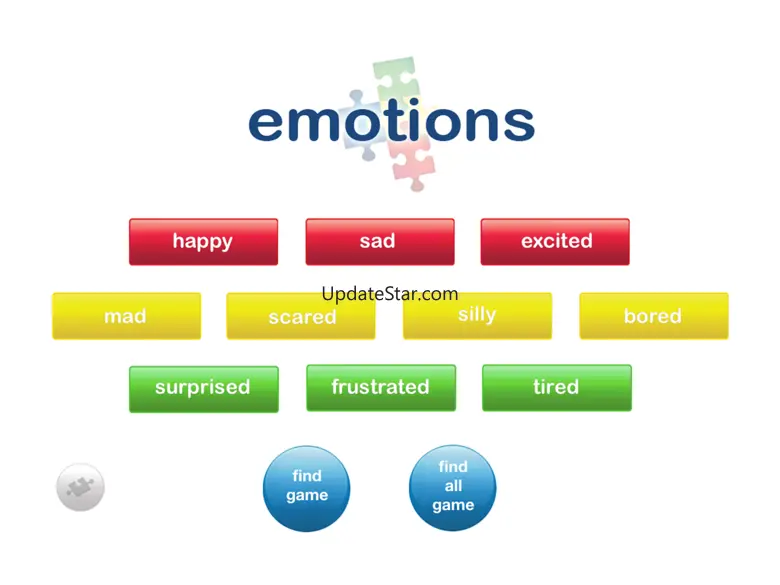 emotions

happy
sad
excited

UpdateStar.com

mad
scared
silly
bored

surprised
frustrated
tired

find game

find all game